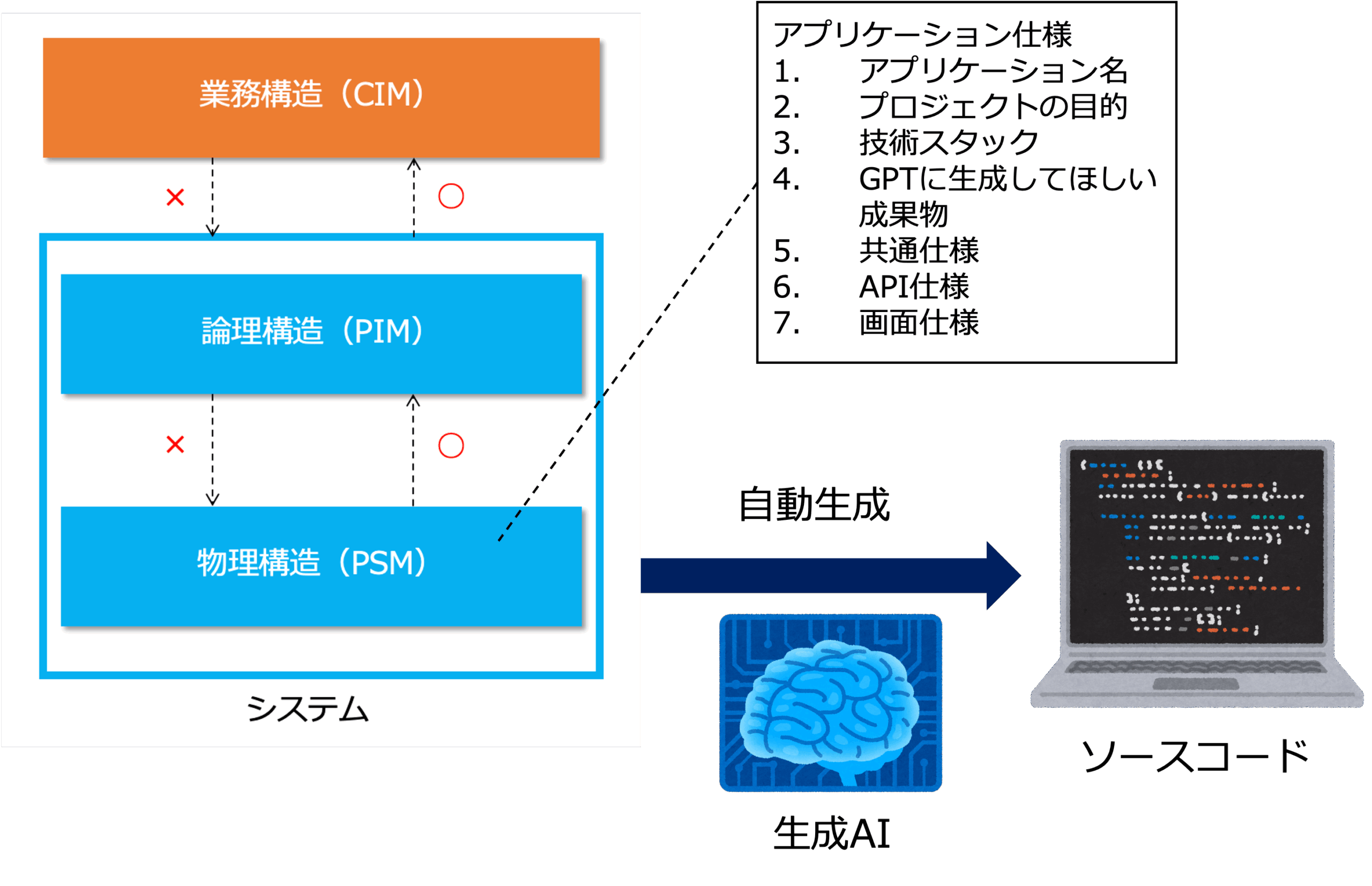 業務構造（CIM）

×

○

論理構造（PIM）

×

○

物理構造（PSM）

システム

アプリケーション仕様
1. アプリケーション名
2. プロジェクトの目的
3. 技術スタック
4. GPTに生成してほしい成果物
5. 共通仕様
6. API仕様
7. 画面仕様

自動生成

生成AI

ソースコード